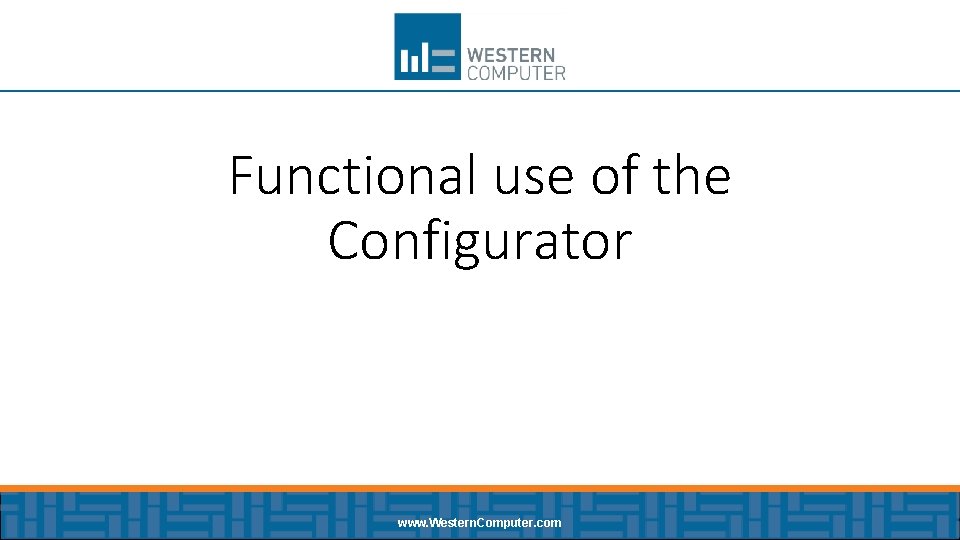 WESTERN
COMPUTER

Functional use of the Configurator

www.WesternComputer.com